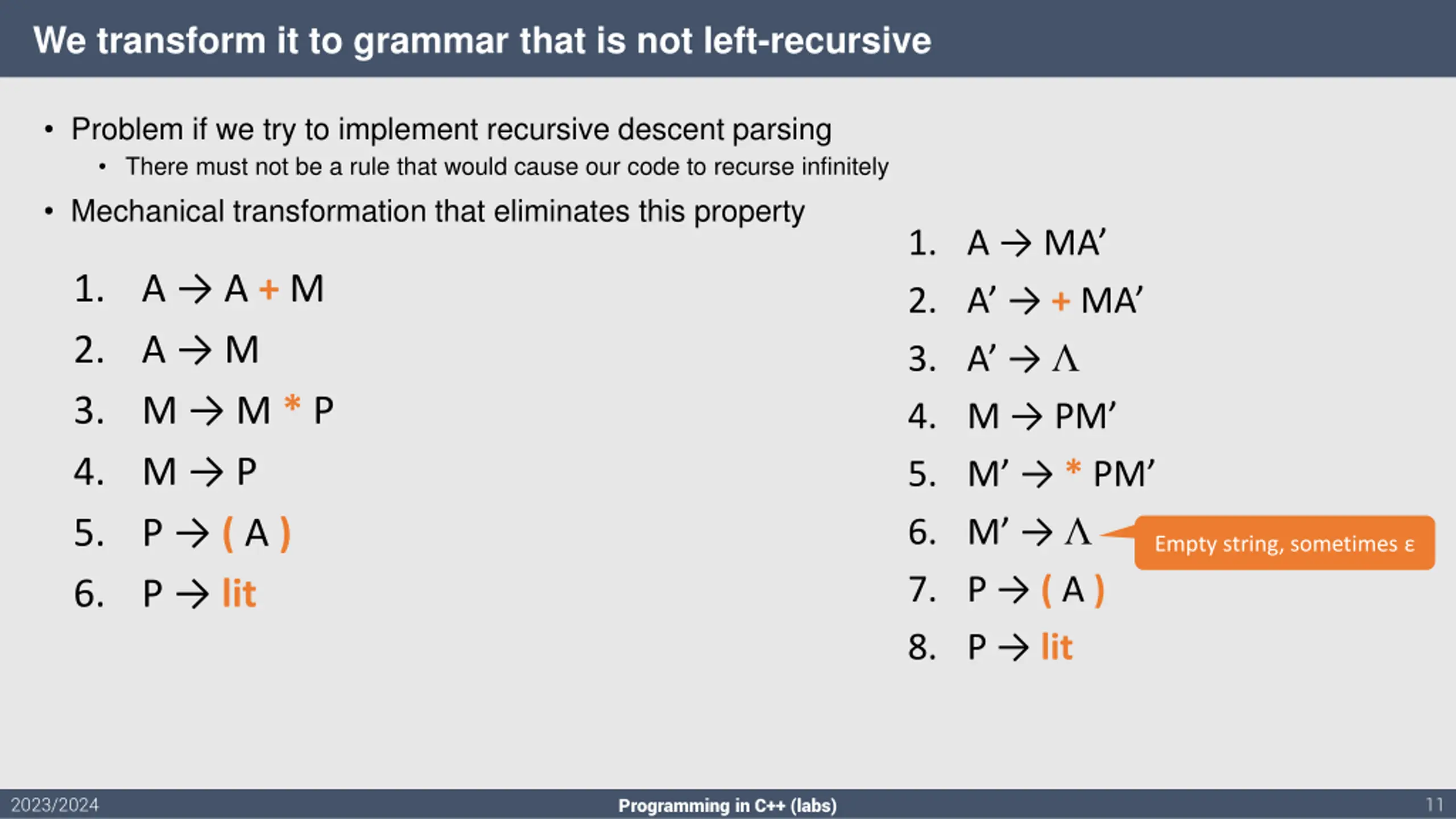 We transform it to grammar that is not left-recursive

• Problem if we try to implement recursive descent parsing
  • There must not be a rule that would cause our code to recurse infinitely
• Mechanical transformation that eliminates this property

1. A → A + M
2. A → M
3. M → M * P
4. M → P
5. P → ( A )
6. P → lit

1. A → MA’
2. A’ → + MA’
3. A’ → Λ
4. M → PM’
5. M’ → * PM’
6. M’ → Λ
7. P → ( A )
8. P → lit

Empty string, sometimes ε

2023/2024
Programming in C++ (labs)
11